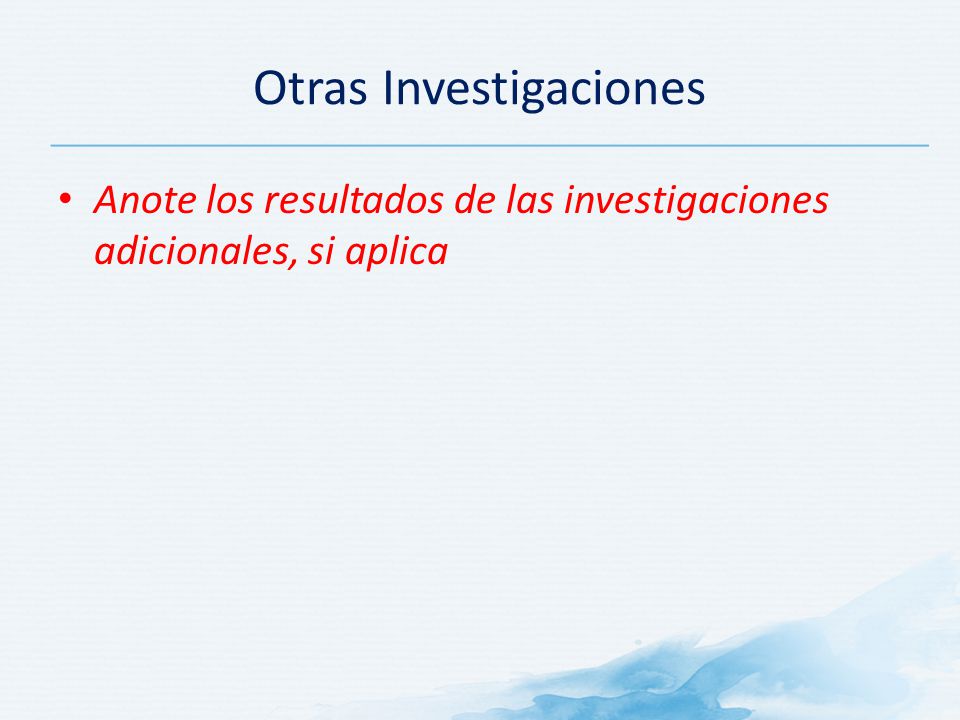 Otras Investigaciones

• Anote los resultados de las investigaciones adicionales, si aplica